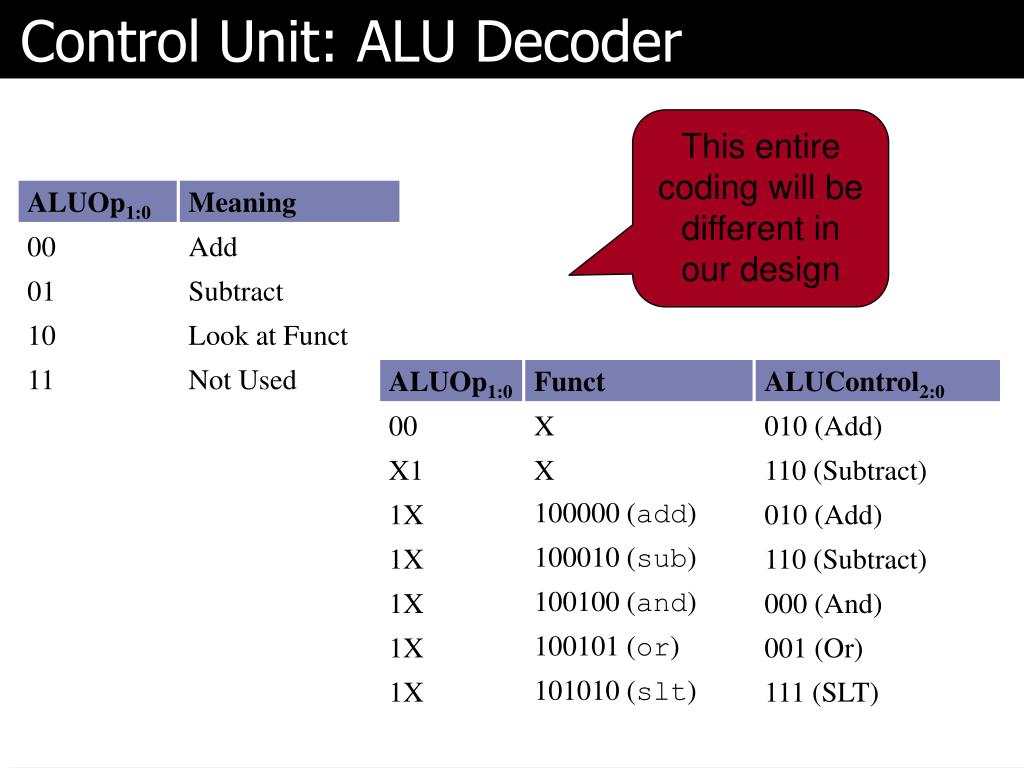 Control Unit: ALU Decoder

This entire coding will be different in our design

| $ALUOp_{1:0}$ | Meaning |
|---|---|
| 00 | Add |
| 01 | Subtract |
| 10 | Look at Funct |
| 11 | Not Used |

| $ALUOp_{1:0}$ | Funct | $ALUControl_{2:0}$ |
|---|---|---|
| 00 | X | 010 (Add) |
| X1 | X | 110 (Subtract) |
| 1X | 100000 (add) | 010 (Add) |
| 1X | 100010 (sub) | 110 (Subtract) |
| 1X | 100100 (and) | 000 (And) |
| 1X | 100101 (or) | 001 (Or) |
| 1X | 101010 (slt) | 111 (SLT) |